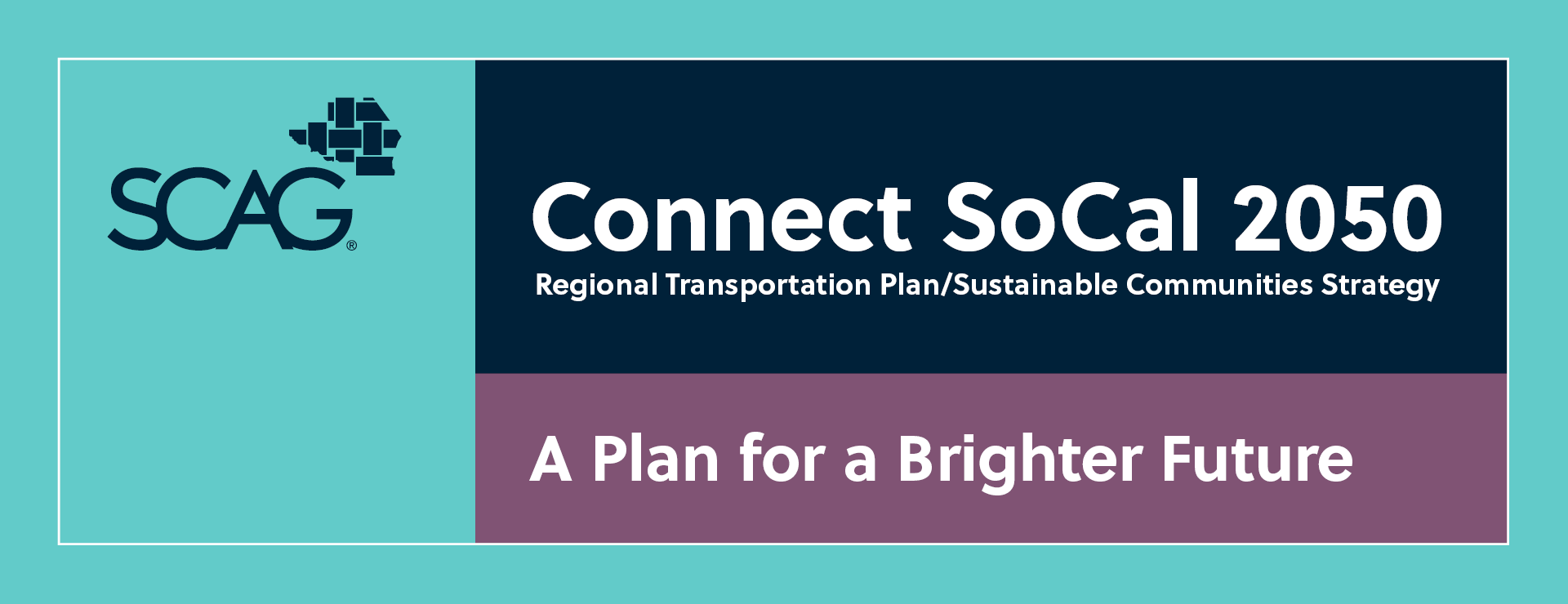 SCAG®

Connect SoCal 2050
Regional Transportation Plan/Sustainable Communities Strategy

A Plan for a Brighter Future